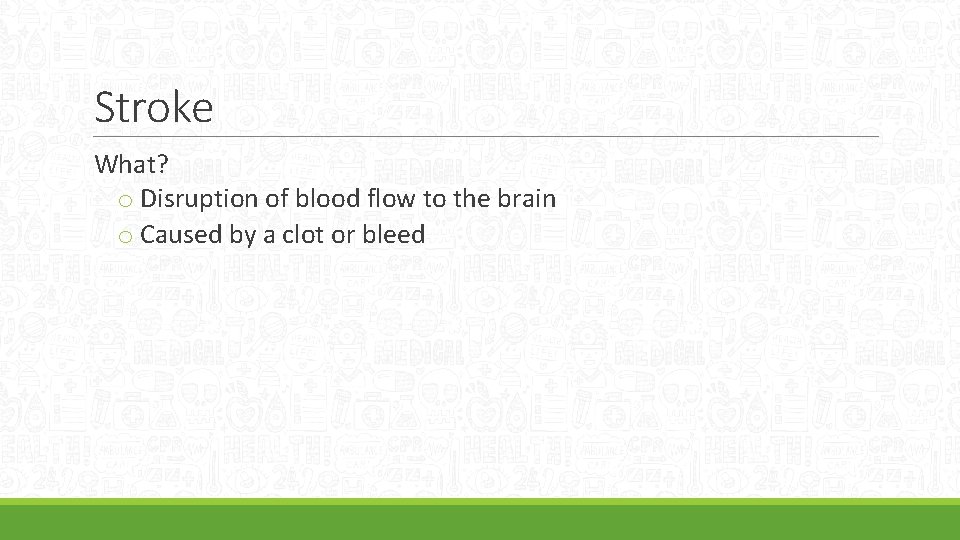 Stroke

What?

o Disruption of blood flow to the brain
o Caused by a clot or bleed